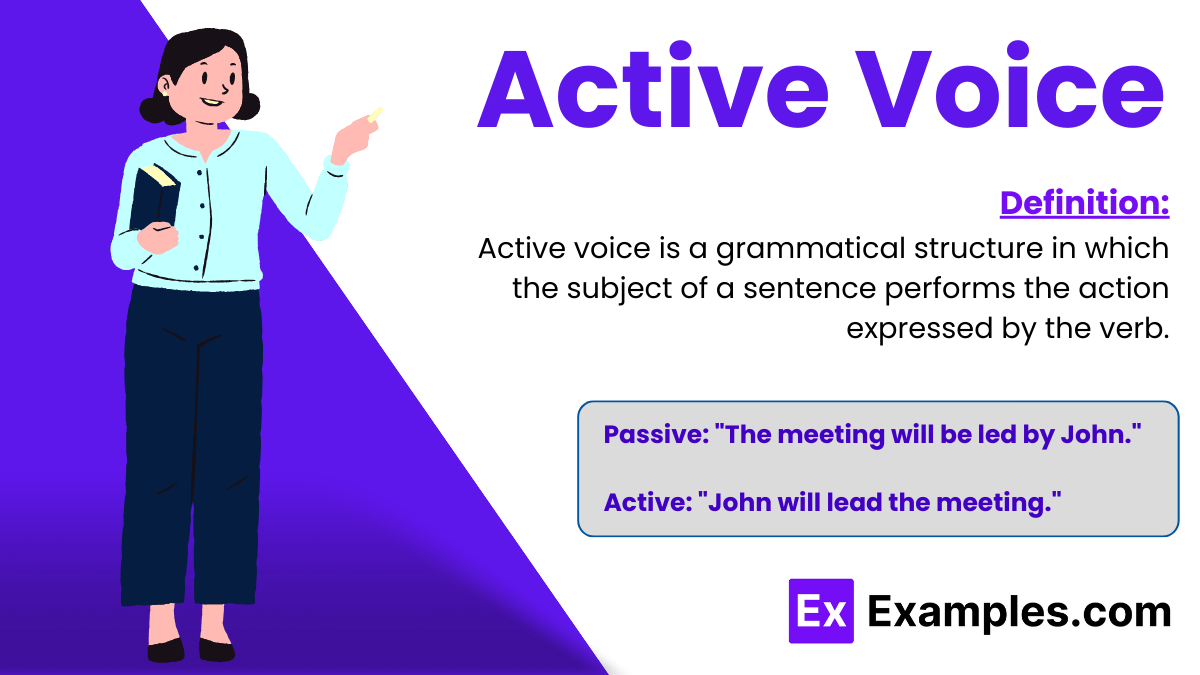 Active Voice

Definition:

Active voice is a grammatical structure in which the subject of a sentence performs the action expressed by the verb.

Passive: "The meeting will be led by John."

Active: "John will lead the meeting."

Ex Examples.com